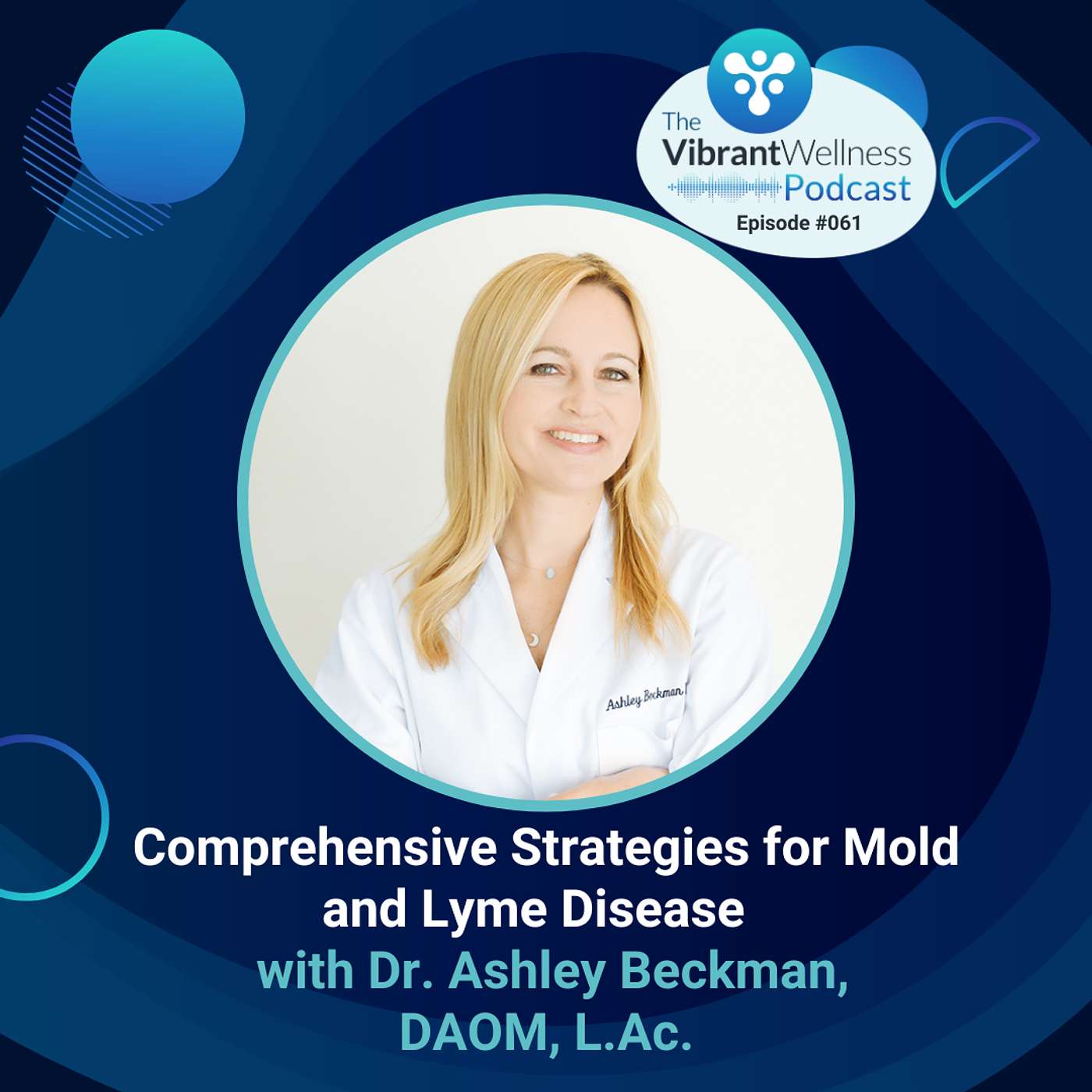 The VibrantWellness Podcast
Episode #061

Ashley Beckman

Comprehensive Strategies for Mold and Lyme Disease
with Dr. Ashley Beckman, DAOM, L.Ac.